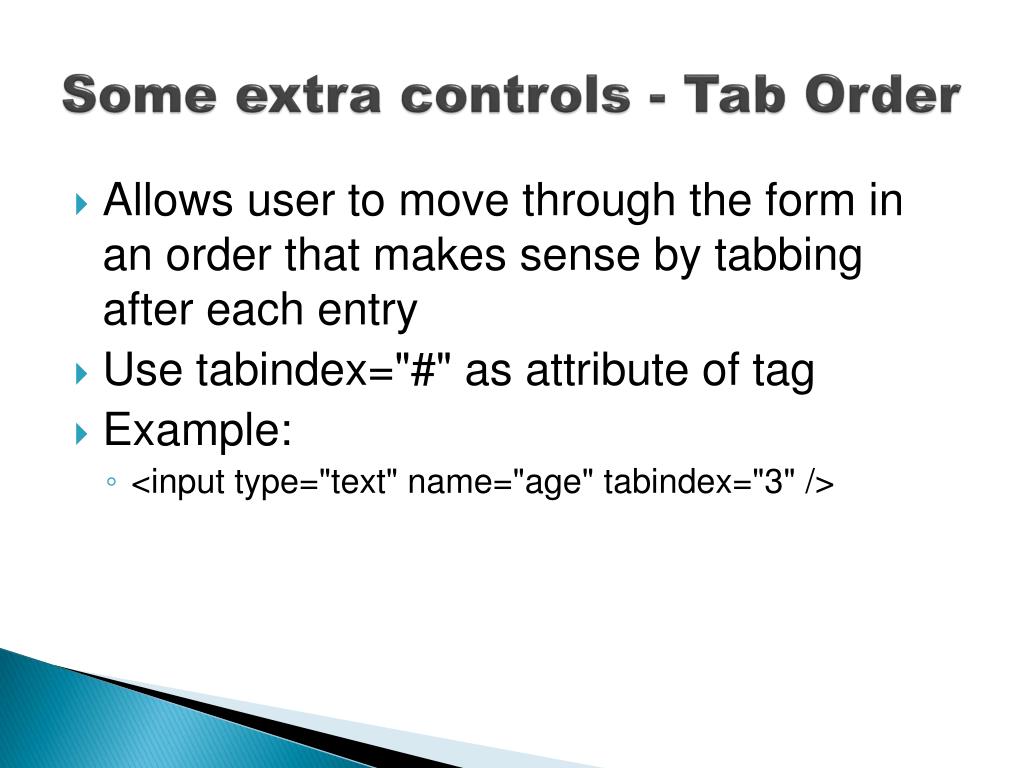 Some extra controls - Tab Order

Allows user to move through the form in an order that makes sense by tabbing after each entry

Use tabindex="#" as attribute of tag

Example:

<input type="text" name="age" tabindex="3" />